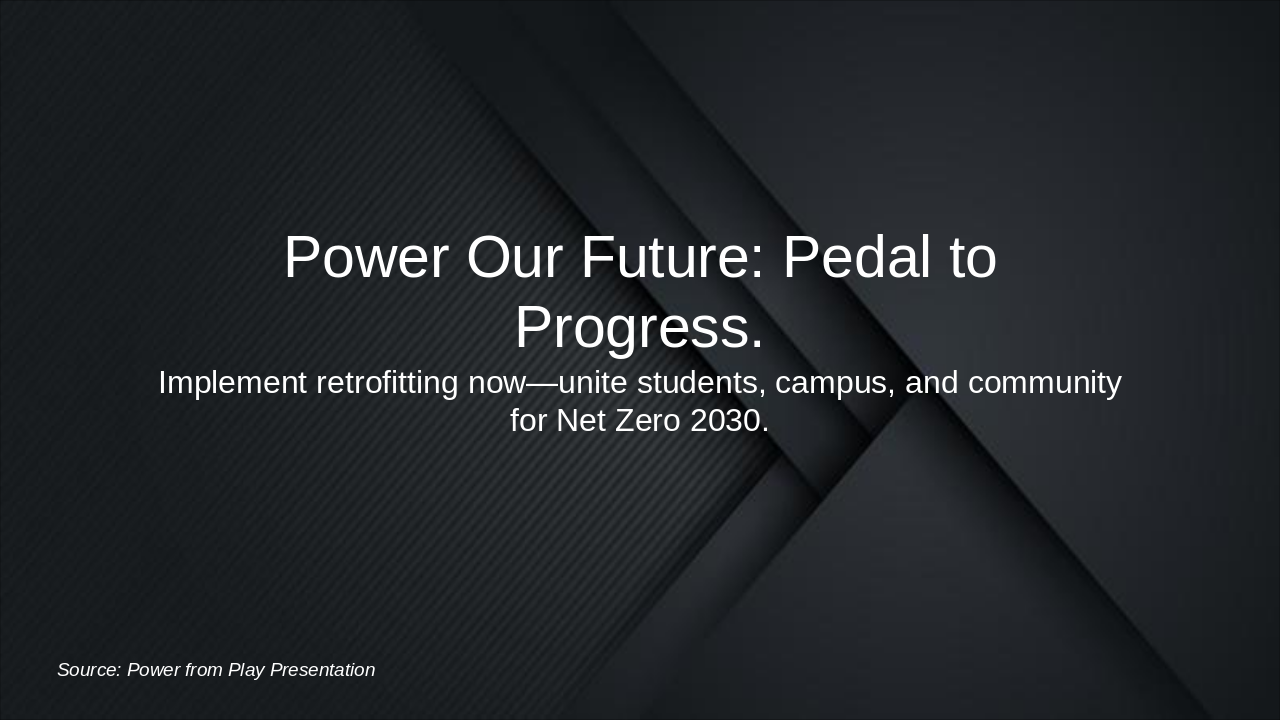 Power Our Future: Pedal to Progress.

Implement retrofitting now—unite students, campus, and community for Net Zero 2030.

Source: Power from Play Presentation